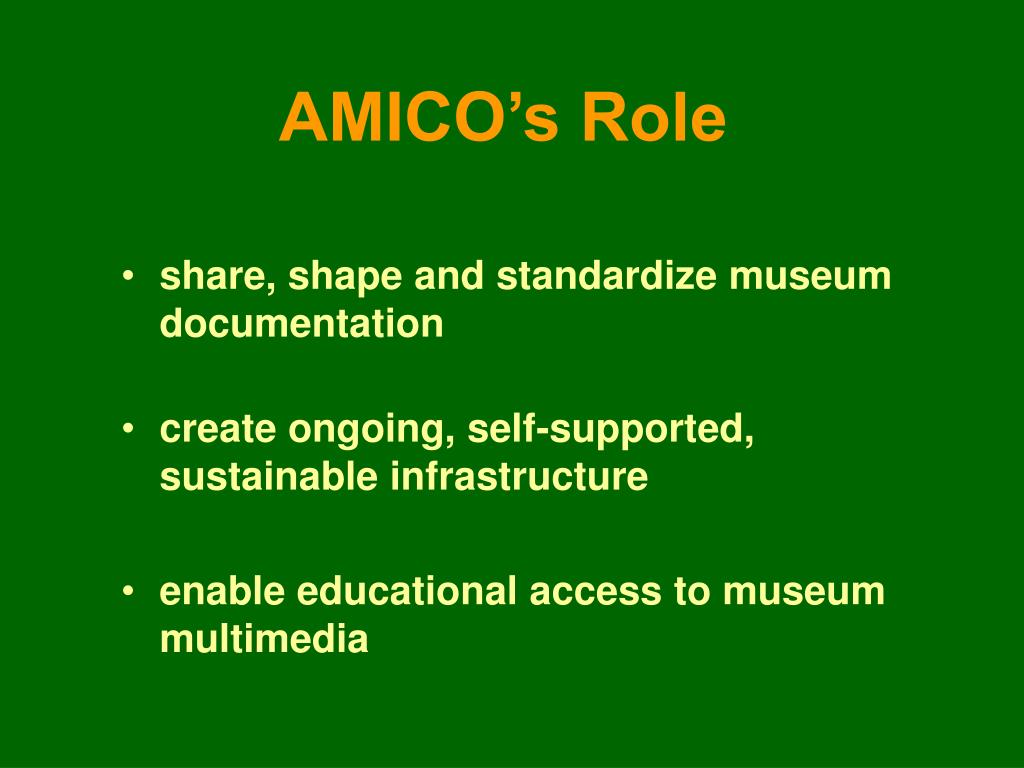 AMICO’s Role

• share, shape and standardize museum documentation

• create ongoing, self-supported, sustainable infrastructure

• enable educational access to museum multimedia